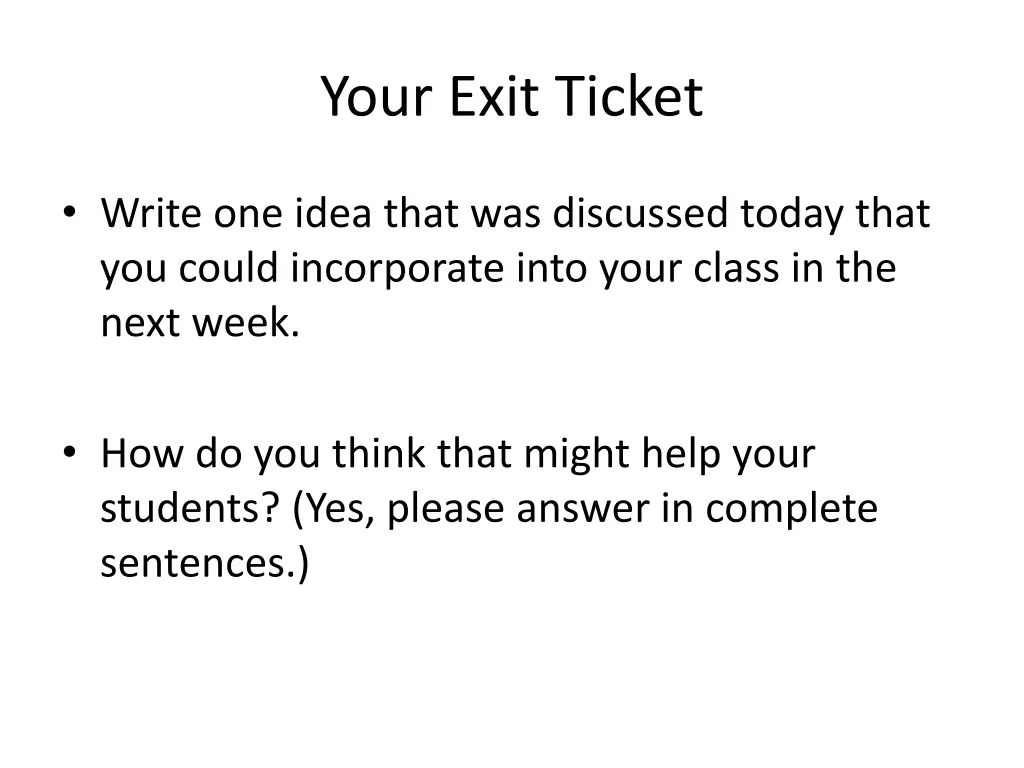 Your Exit Ticket

• Write one idea that was discussed today that you could incorporate into your class in the next week.

• How do you think that might help your students? (Yes, please answer in complete sentences.)